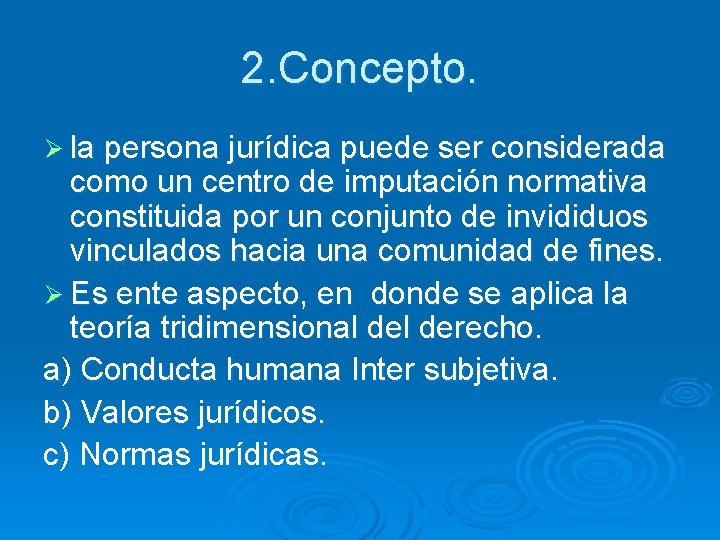 2.Concepto.

➢ la persona jurídica puede ser considerada como un centro de imputación normativa constituida por un conjunto de invididuos vinculados hacia una comunidad de fines.

➢ Es ente aspecto, en donde se aplica la teoría tridimensional del derecho.

a) Conducta humana Inter subjetiva.

b) Valores jurídicos.

c) Normas jurídicas.